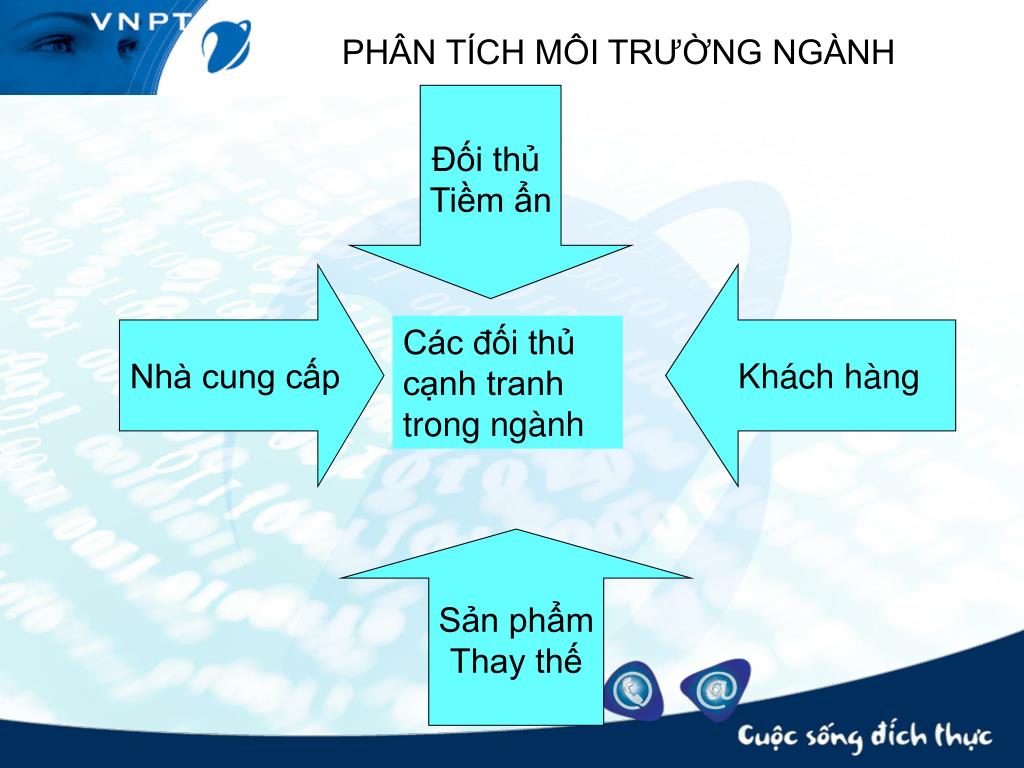 VNPT

PHÂN TÍCH MÔI TRƯỜNG NGÀNH

Đối thủ
Tiềm ẩn

Nhà cung cấp

Các đối thủ cạnh tranh trong ngành

Khách hàng

Sản phẩm
Thay thế

Cuộc sống đích thực